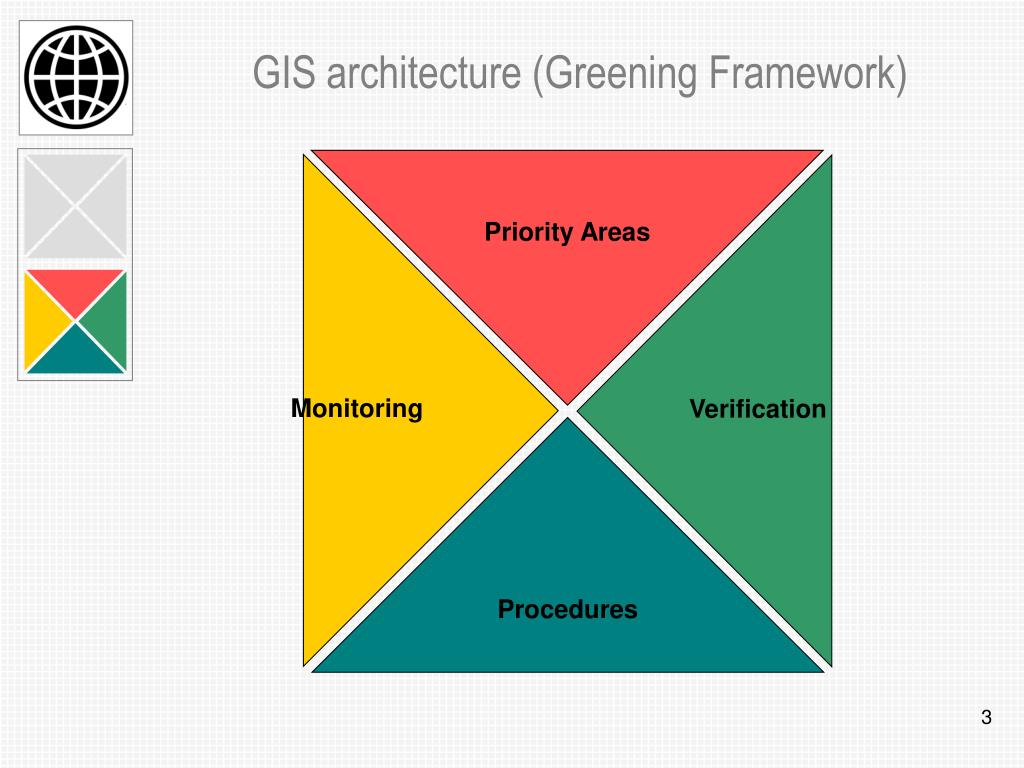 GIS architecture (Greening Framework)

Priority Areas

Monitoring

Verification

Procedures

3